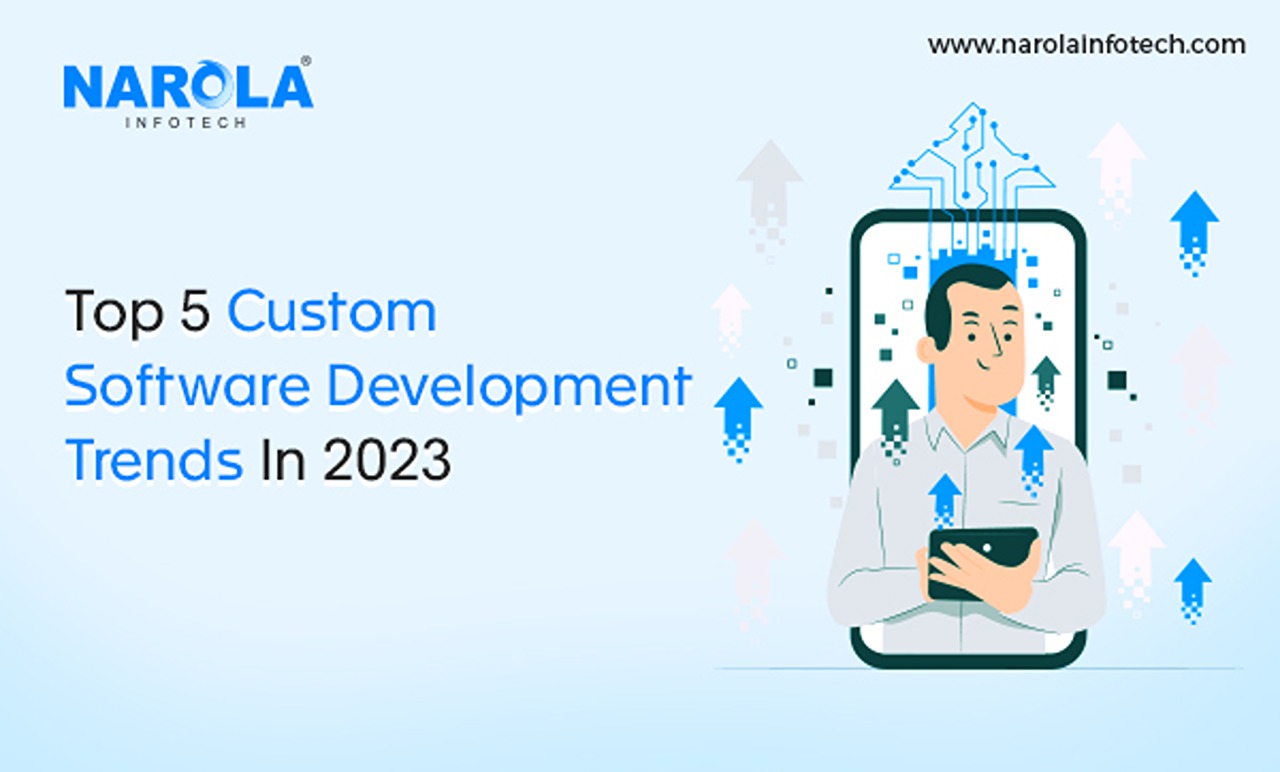 NAROLA®
INFOTECH

www.narolainfotech.com

Top 5 Custom Software Development Trends In 2023